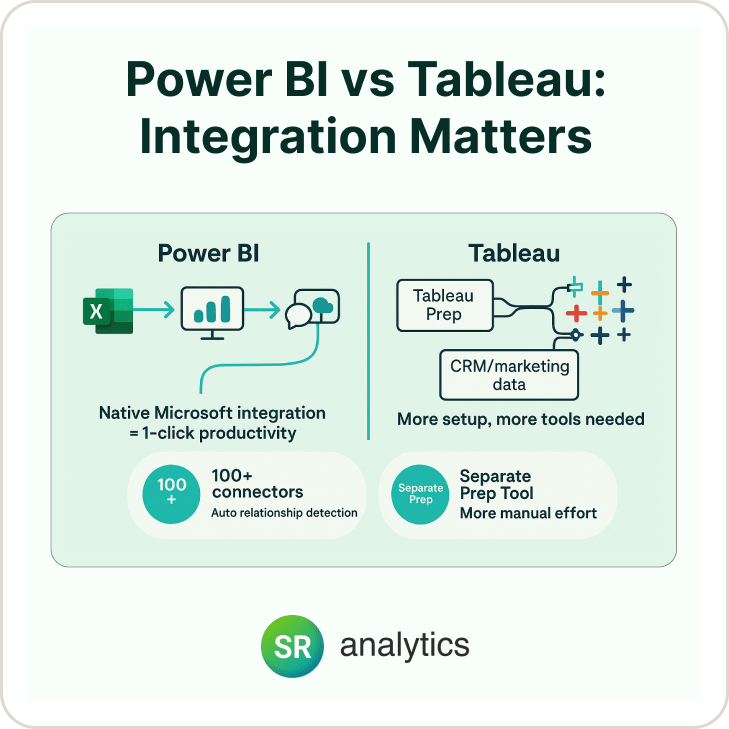 Power BI vs Tableau: Integration Matters

Power BI

X

Native Microsoft integration = 1-click productivity

100 +

100+ connectors
Auto relationship detection

Tableau

Tableau Prep

CRM/marketing data

More setup, more tools needed

Separate Prep

Separate Prep Tool
More manual effort

SR analytics